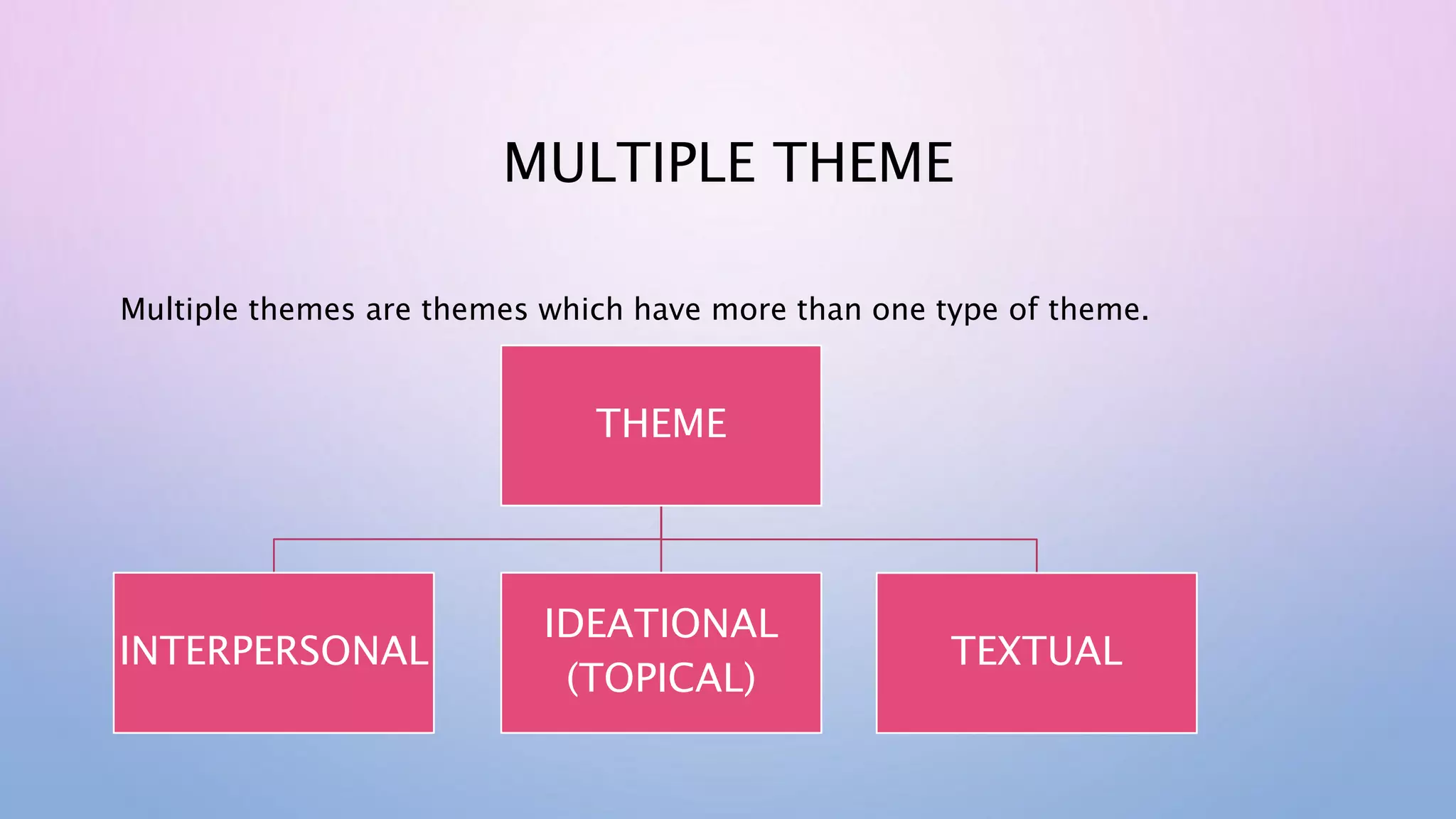 MULTIPLE THEME

Multiple themes are themes which have more than one type of theme.

THEME

INTERPERSONAL

IDEATIONAL (TOPICAL)

TEXTUAL